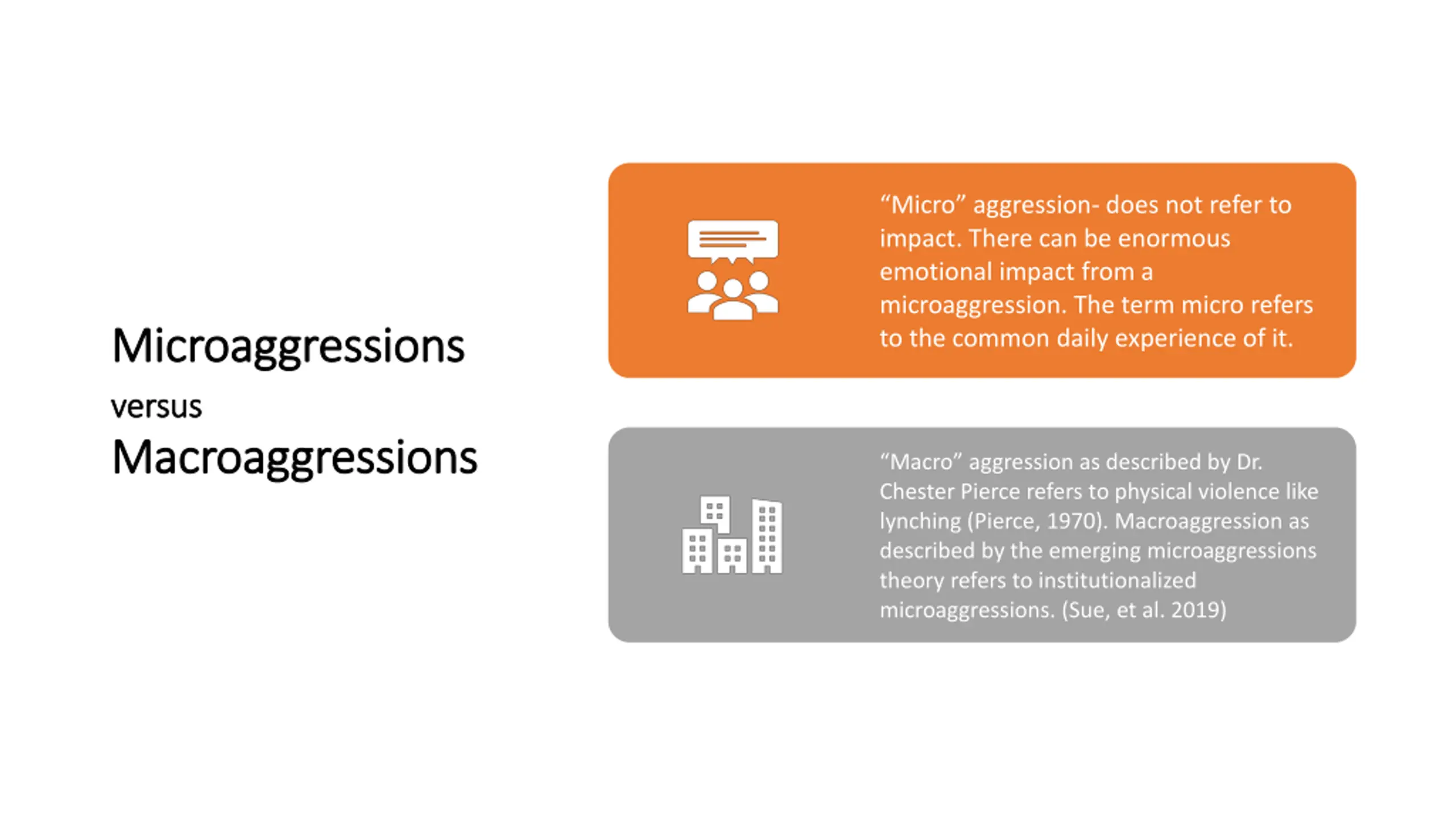 Microaggressions
versus
Macroaggressions

“Micro” aggression- does not refer to impact. There can be enormous emotional impact from a microaggression. The term micro refers to the common daily experience of it.

“Macro” aggression as described by Dr. Chester Pierce refers to physical violence like lynching (Pierce, 1970). Macroaggression as described by the emerging microaggressions theory refers to institutionalized microaggressions. (Sue, et al. 2019)